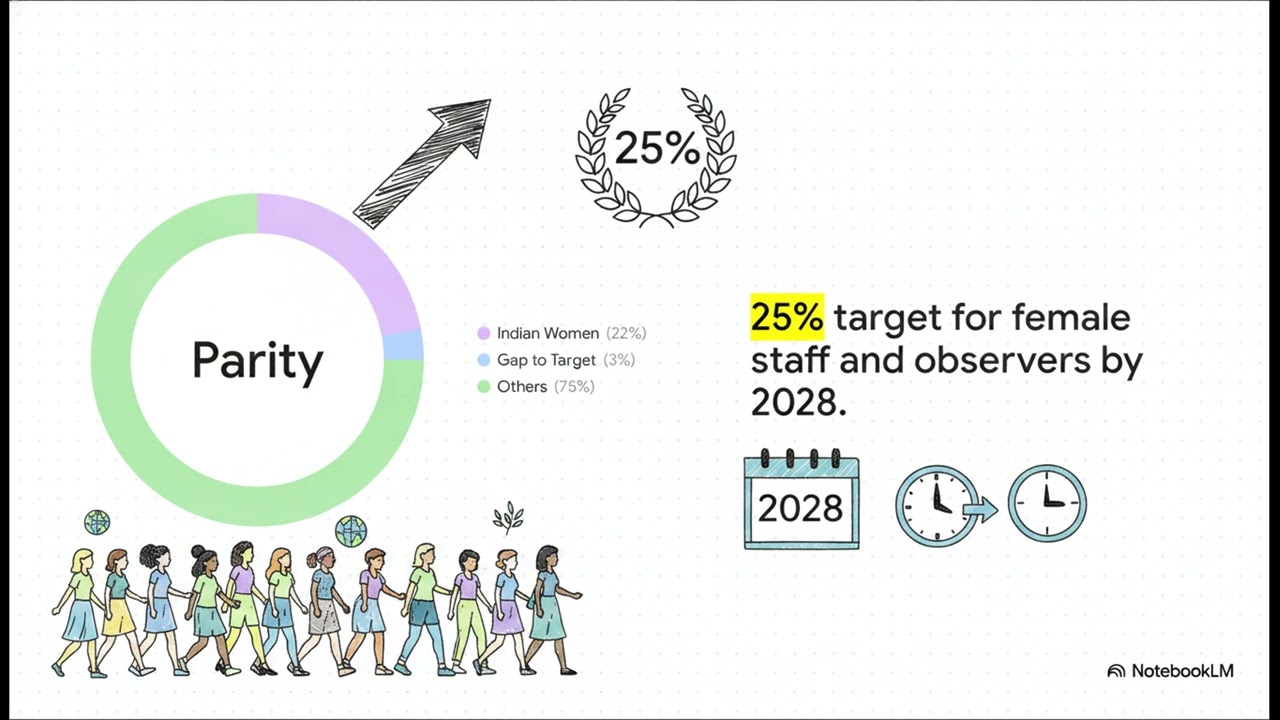 25%

Parity

• Indian Women (22%)
• Gap to Target (3%)
• Others (75%)

25% target for female staff and observers by 2028.

2028

NotebookLM